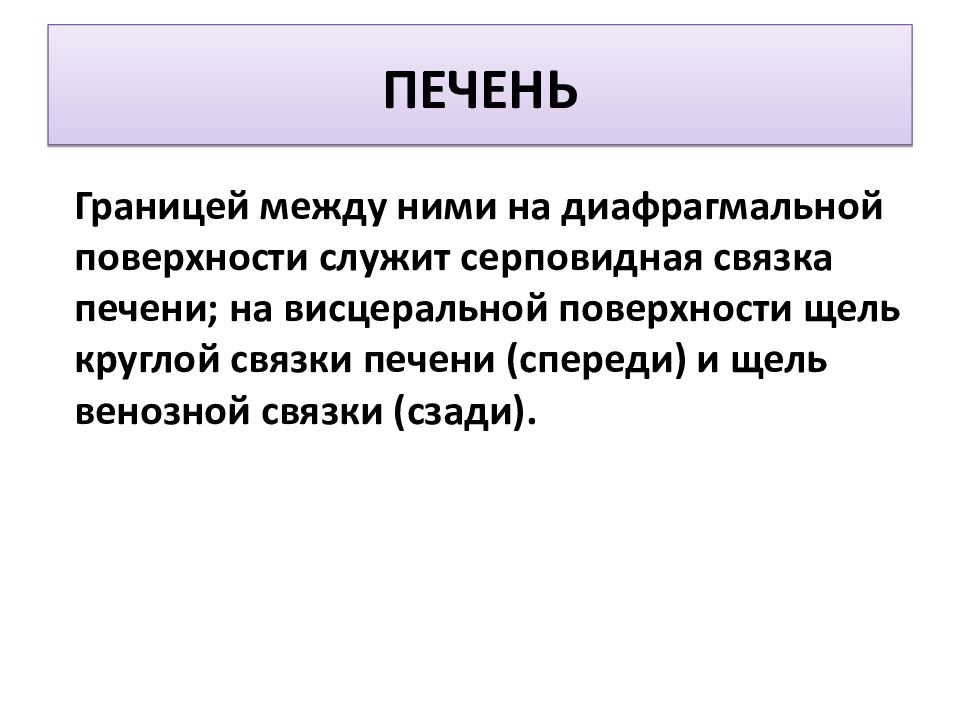 ПЕЧЕНЬ

Границей между ними на диафрагмальной поверхности служит серповидная связка печени; на висцеральной поверхности щель круглой связки печени (спереди) и щель венозной связки (сзади).